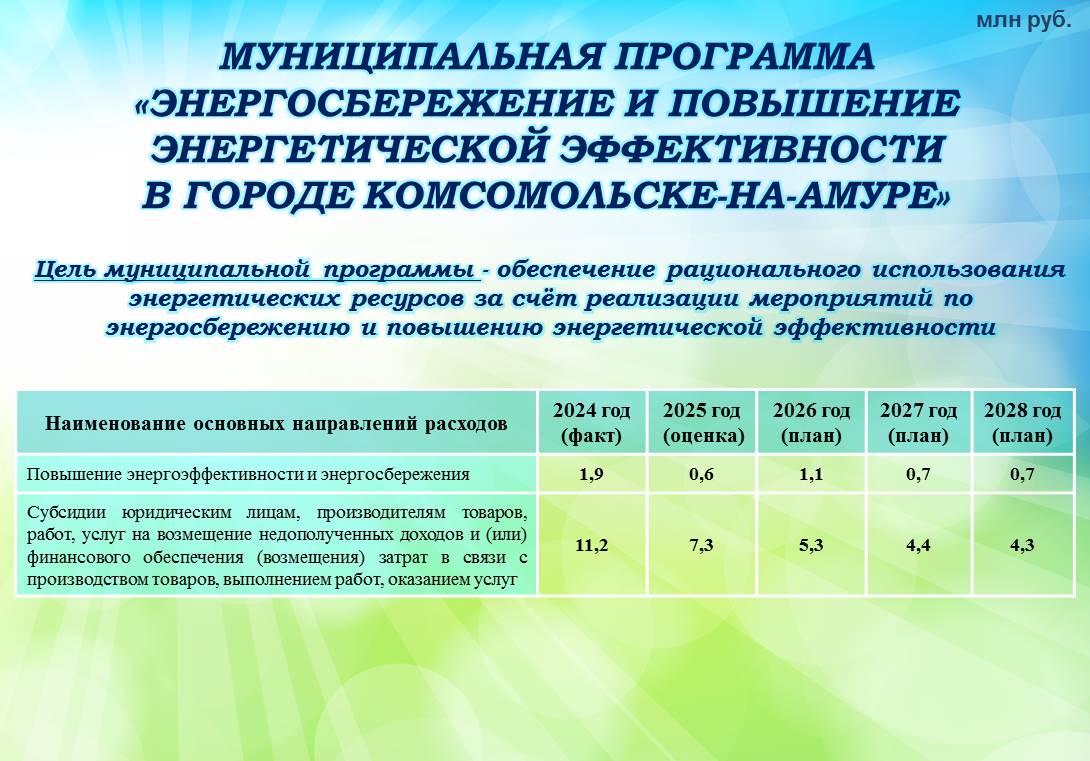 млн руб.

МУНИЦИПАЛЬНАЯ ПРОГРАММА «ЭНЕРГОСБЕРЕЖЕНИЕ И ПОВЫШЕНИЕ ЭНЕРГЕТИЧЕСКОЙ ЭФФЕКТИВНОСТИ В ГОРОДЕ КОМСОМОЛЬСКЕ-НА-АМУРЕ»

Цель муниципальной программы - обеспечение рационального использования энергетических ресурсов за счёт реализации мероприятий по энергосбережению и повышению энергетической эффективности

| Наименование основных направлений расходов | 2024 год (факт) | 2025 год (оценка) | 2026 год (план) | 2027 год (план) | 2028 год (план) |
|---|---|---|---|---|---|
| Повышение энергоэффективности и энергосбережения | 1,9 | 0,6 | 1,1 | 0,7 | 0,7 |
| Субсидии юридическим лицам, производителям товаров, работ, услуг на возмещение недополученных доходов и (или) финансового обеспечения (возмещения) затрат в связи с производством товаров, выполнением работ, оказанием услуг | 11,2 | 7,3 | 5,3 | 4,4 | 4,3 |